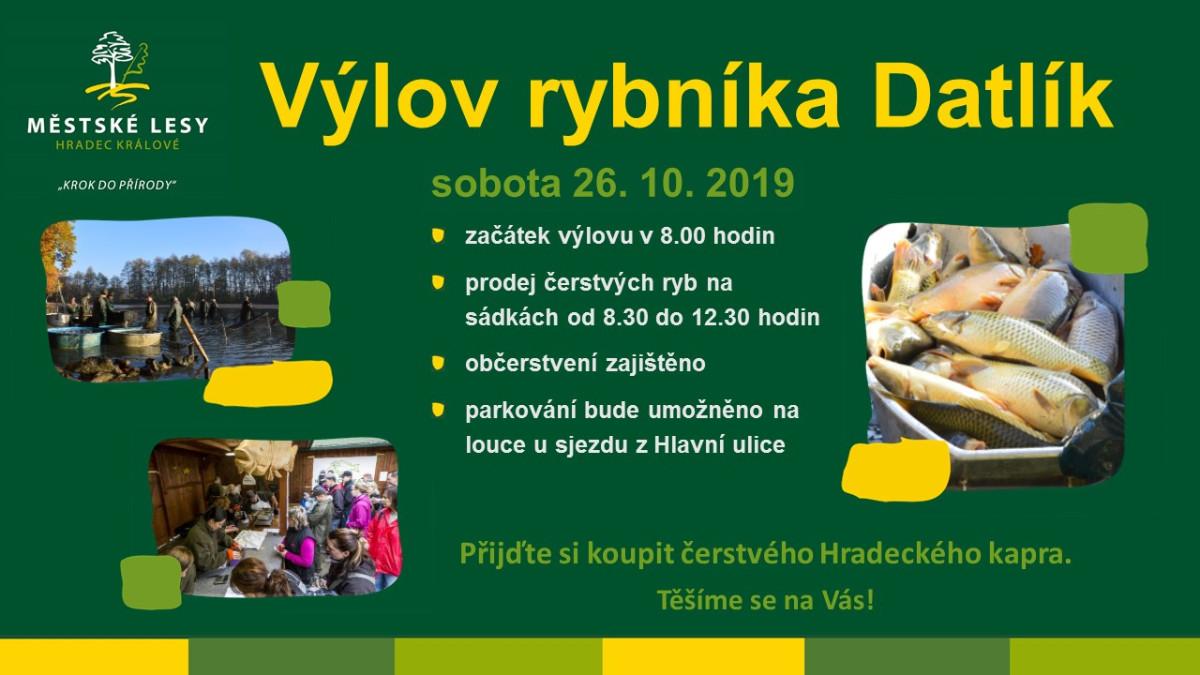 MĚSTSKÉ LESY
HRADEC KRÁLOVÉ

„KROK DO PŘÍRODY"

Výlov rybníka Datlík

sobota 26. 10. 2019

začátek výlovu v 8.00 hodin

prodej čerstvých ryb na sádkách od 8.30 do 12.30 hodin

občerstvení zajištěno

parkování bude umožněno na louce u sjezdu z Hlavní ulice

Přijďte si koupit čerstvého Hradeckého kapra.

Těšíme se na Vás!